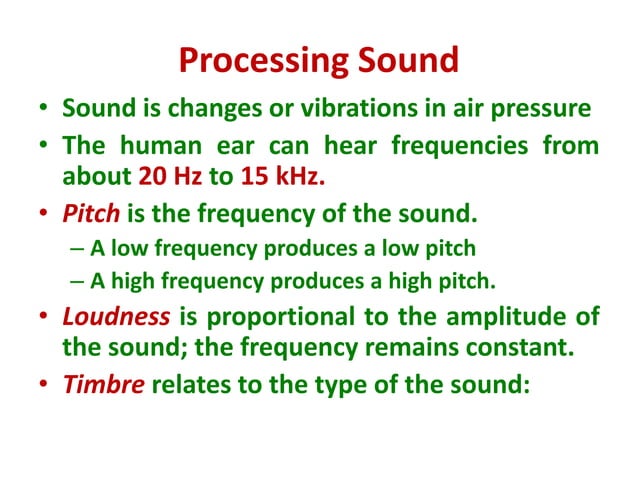 Processing Sound

• Sound is changes or vibrations in air pressure
• The human ear can hear frequencies from about 20 Hz to 15 kHz.
• Pitch is the frequency of the sound.
– A low frequency produces a low pitch
– A high frequency produces a high pitch.
• Loudness is proportional to the amplitude of the sound; the frequency remains constant.
• Timbre relates to the type of the sound: